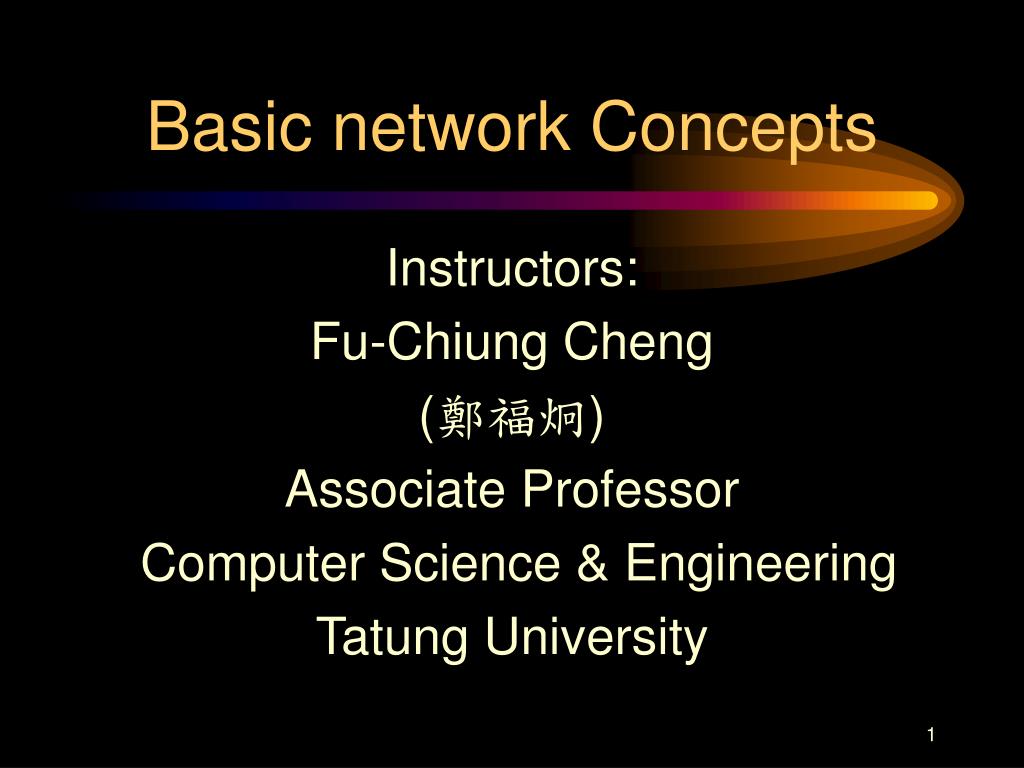 Basic network Concepts

Instructors:
Fu-Chiung Cheng
(鄭福炯)
Associate Professor
Computer Science & Engineering
Tatung University

1